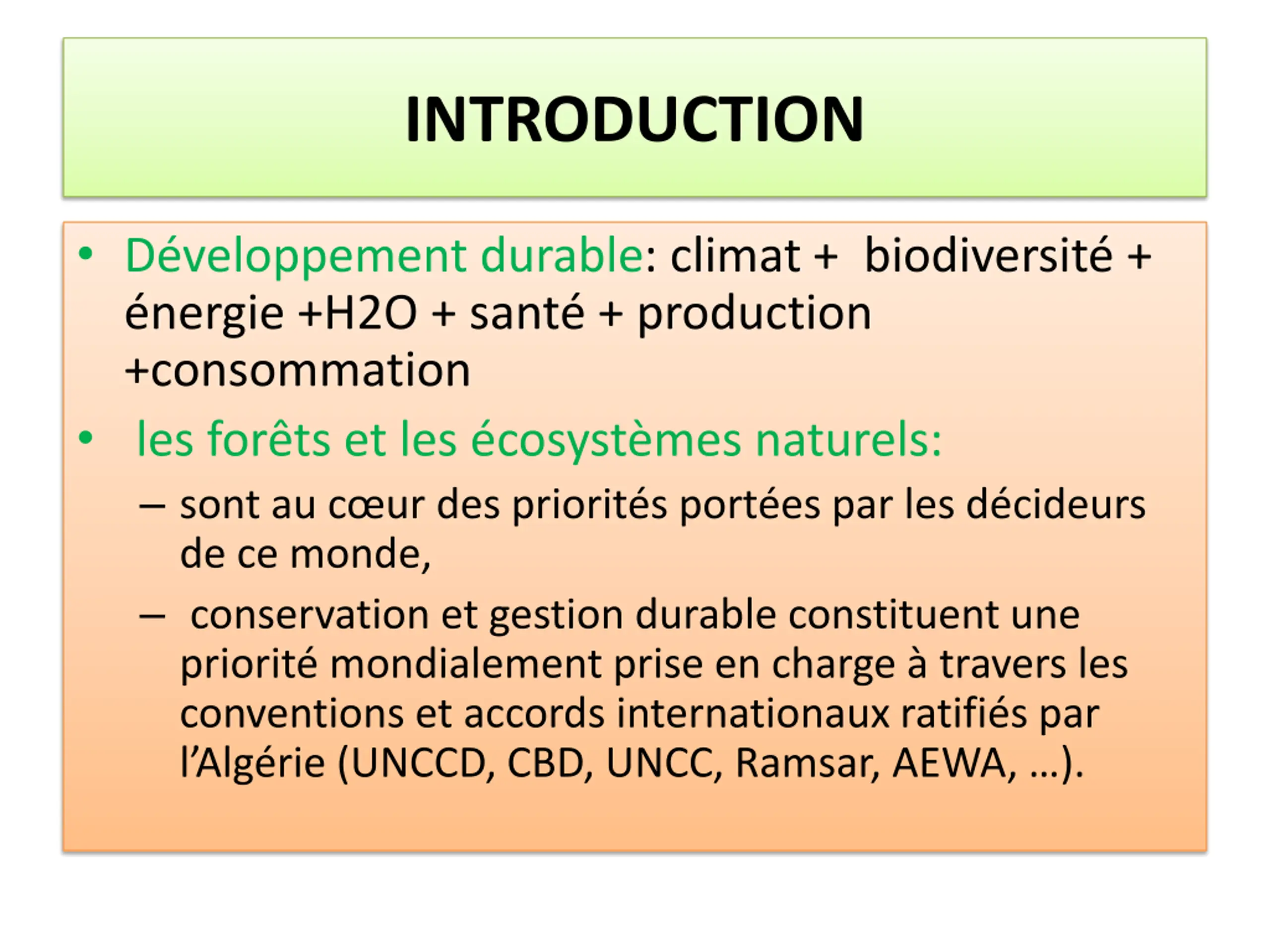 INTRODUCTION

• Développement durable: climat + biodiversité + énergie +H2O + santé + production +consommation

• les forêts et les écosystèmes naturels:

– sont au cœur des priorités portées par les décideurs de ce monde,

– conservation et gestion durable constituent une priorité mondialement prise en charge à travers les conventions et accords internationaux ratifiés par l'Algérie (UNCCD, CBD, UNCC, Ramsar, AEWA, …).